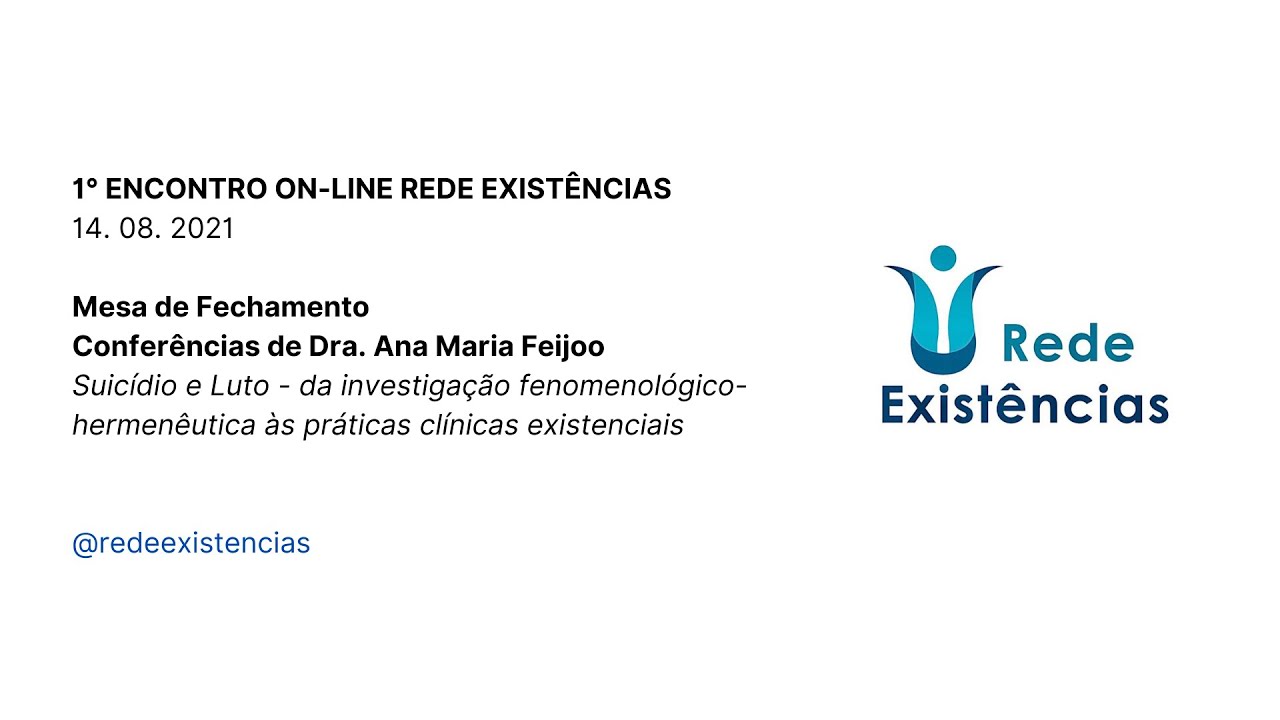 1° ENCONTRO ON-LINE REDE EXISTÊNCIAS
14. 08. 2021

Mesa de Fechamento
Conferências de Dra. Ana Maria Feijoo
Suicídio e Luto - da investigação fenomenológico-hermenêutica às práticas clínicas existenciais

@redeexistencias

Rede
Existências